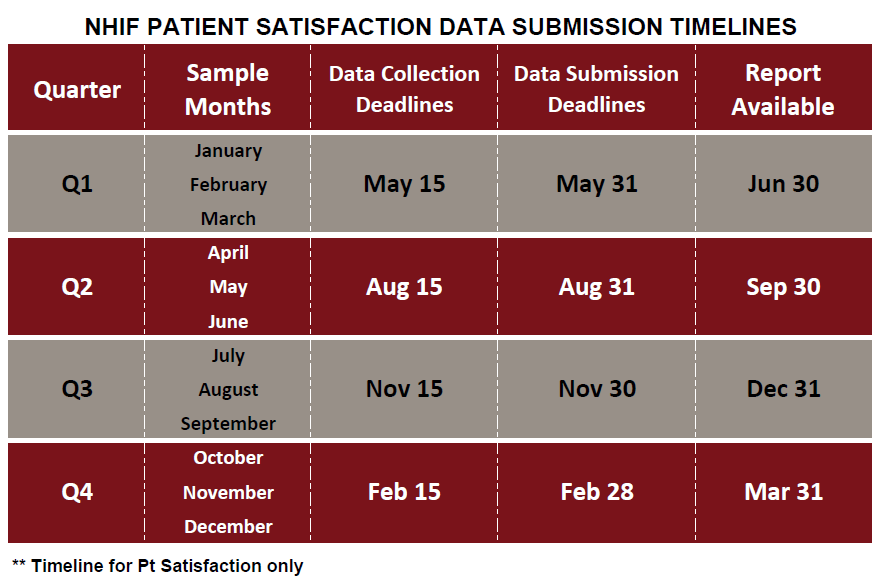 NHIF PATIENT SATISFACTION DATA SUBMISSION TIMELINES

| Quarter | Sample Months | Data Collection Deadlines | Data Submission Deadlines | Report Available |
|---|---|---|---|---|
| Q1 | January February March | May 15 | May 31 | Jun 30 |
| Q2 | April May June | Aug 15 | Aug 31 | Sep 30 |
| Q3 | July August September | Nov 15 | Nov 30 | Dec 31 |
| Q4 | October November December | Feb 15 | Feb 28 | Mar 31 |

** Timeline for Pt Satisfaction only